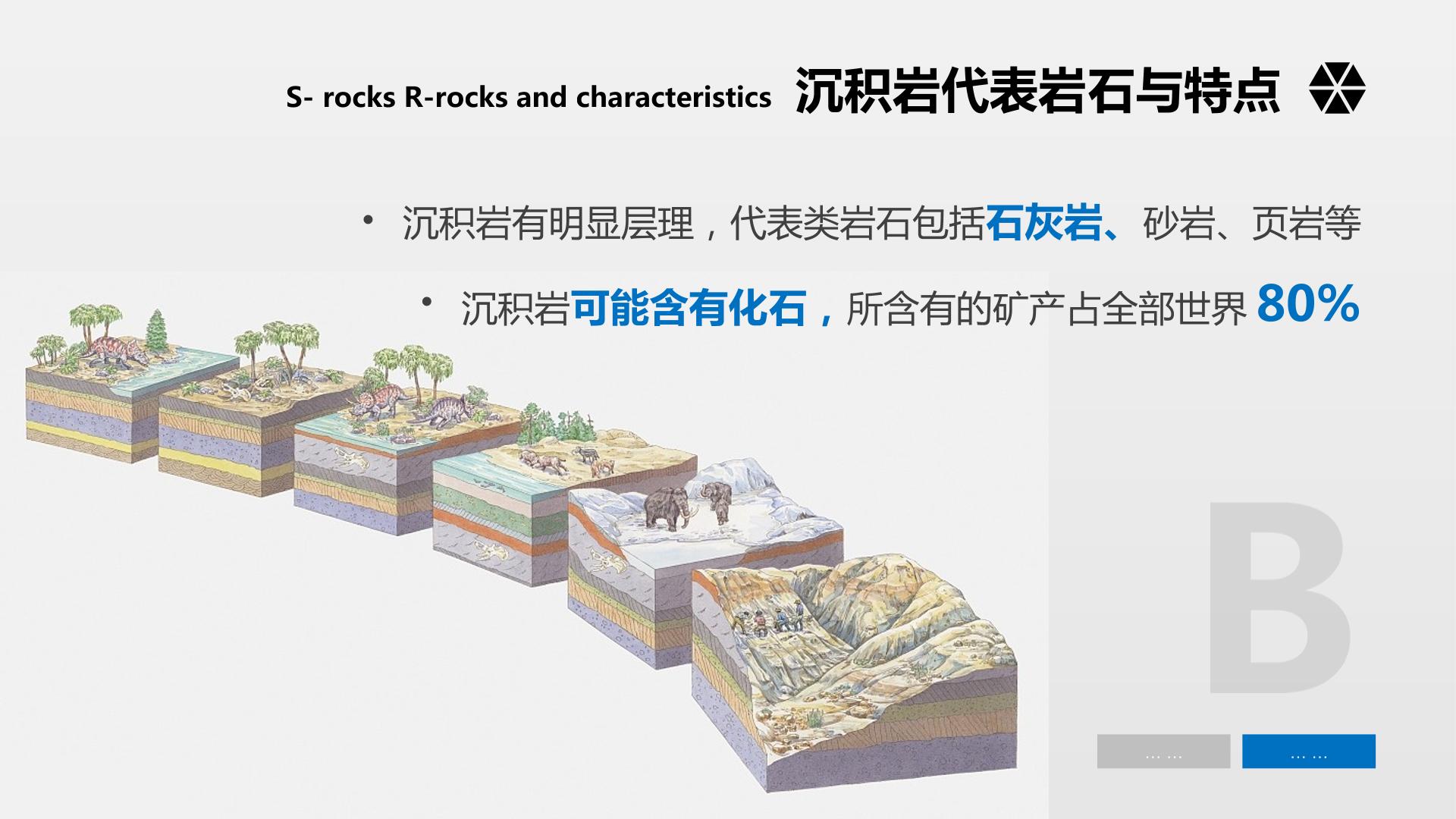 S- rocks R-rocks and characteristics 沉积岩代表岩石与特点

• 沉积岩有明显层理，代表类岩石包括石灰岩、砂岩、页岩等

• 沉积岩可能含有化石，所含有的矿产占全部世界 80%

B

… …

… …